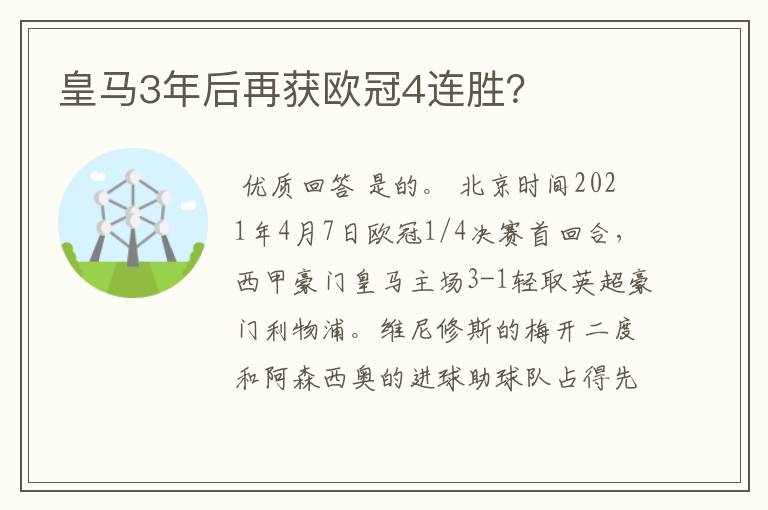 皇马3年后再获欧冠4连胜?

优质回答 是的。 北京时间2021年4月7日欧冠1/4决赛首回合，西甲豪门皇马主场3-1轻取英超豪门利物浦。维尼修斯的梅开二度和阿森西奥的进球助球队占得先